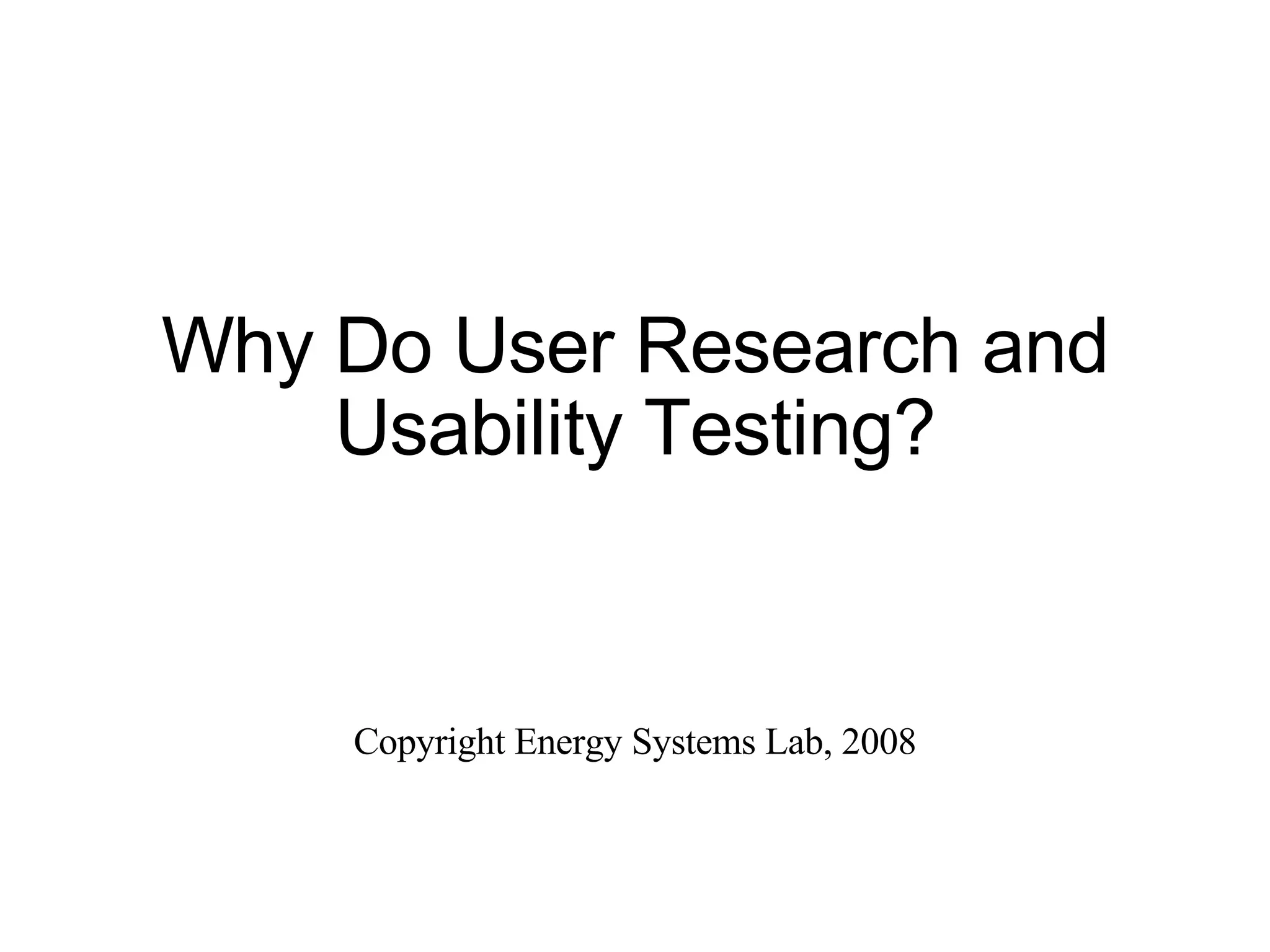 Why Do User Research and Usability Testing?

Copyright Energy Systems Lab, 2008